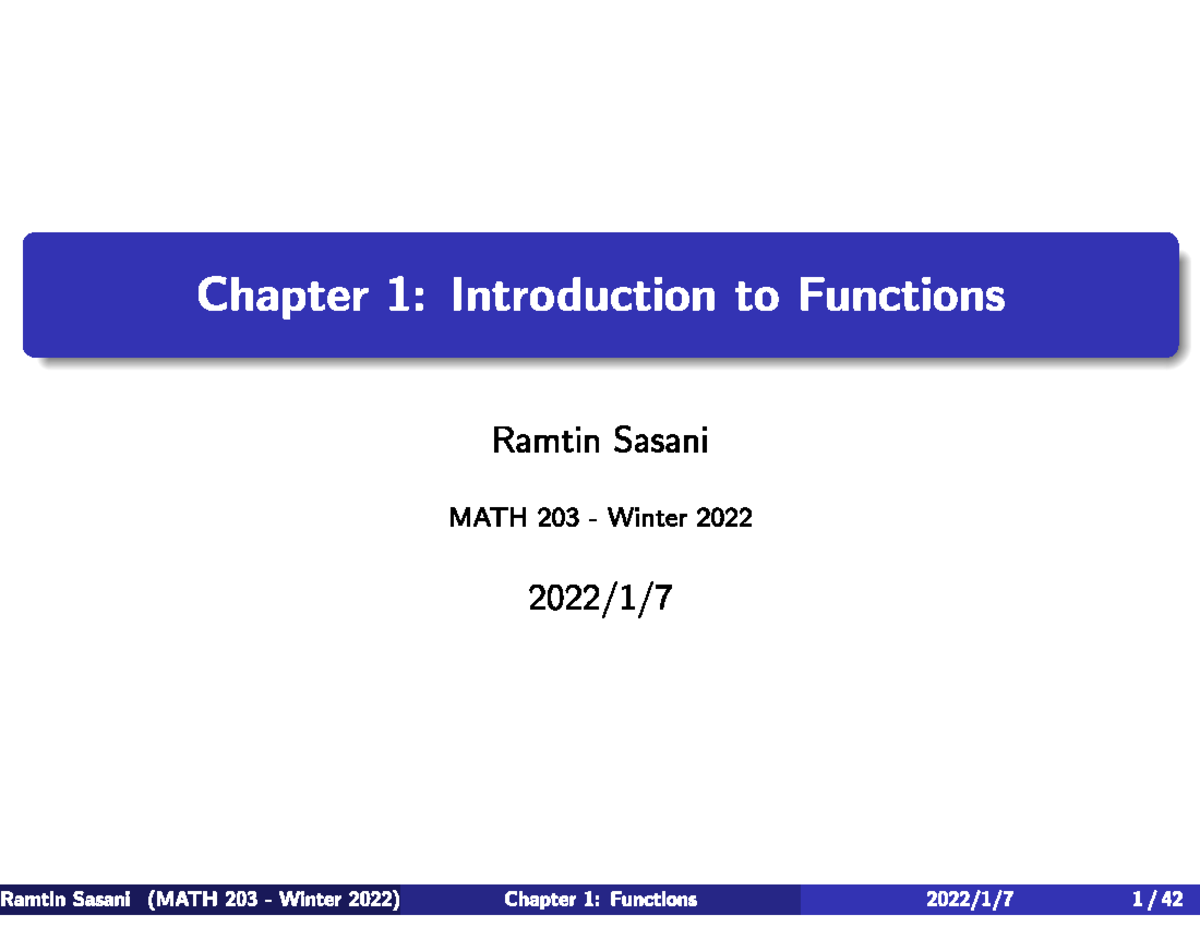 Chapter 1: Introduction to Functions

Ramtin Sasani

MATH 203 - Winter 2022

2022/1/7

Ramtin Sasani (MATH 203 - Winter 2022) Chapter 1: Functions 2022/1/7 1 / 42